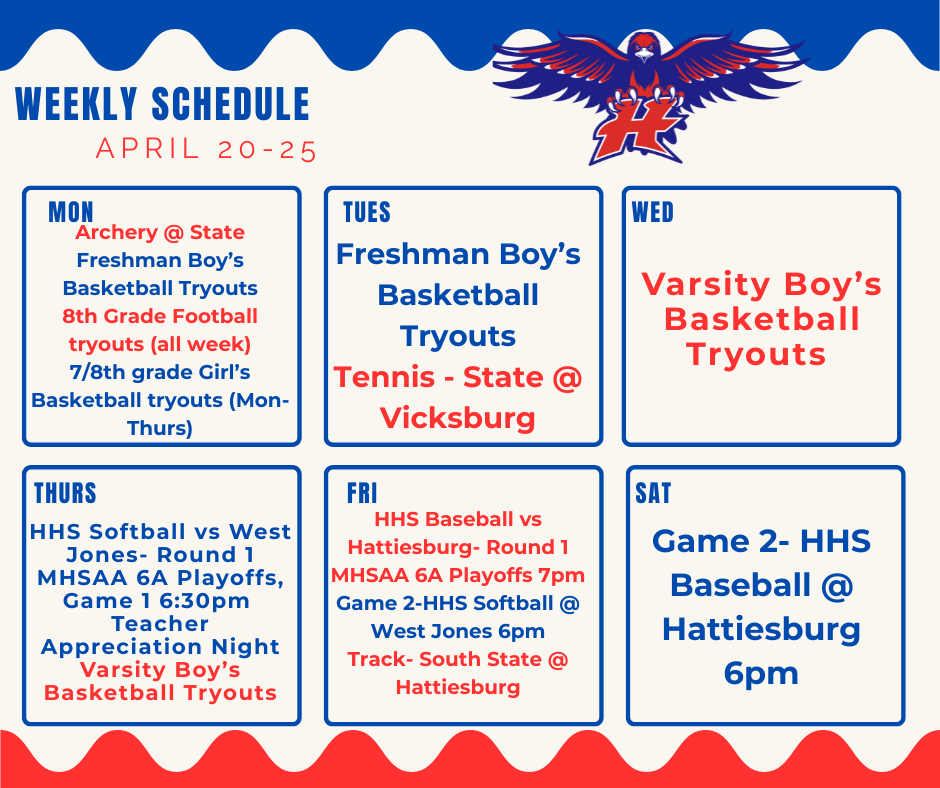 WEEKLY SCHEDULE
APRIL 20-25

H

MON
Archery @ State
Freshman Boy's Basketball Tryouts
8th Grade Football tryouts (all week)
7/8th grade Girl's Basketball tryouts (Mon-Thurs)

TUES
Freshman Boy's Basketball Tryouts
Tennis - State @ Vicksburg

WED
Varsity Boy's Basketball Tryouts

THURS
HHS Softball vs West Jones- Round 1 MHSAA 6A Playoffs, Game 1 6:30pm
Teacher Appreciation Night
Varsity Boy's Basketball Tryouts

FRI
HHS Baseball vs Hattiesburg- Round 1 MHSAA 6A Playoffs 7pm
Game 2-HHS Softball @ West Jones 6pm
Track- South State @ Hattiesburg

SAT
Game 2- HHS Baseball @ Hattiesburg 6pm